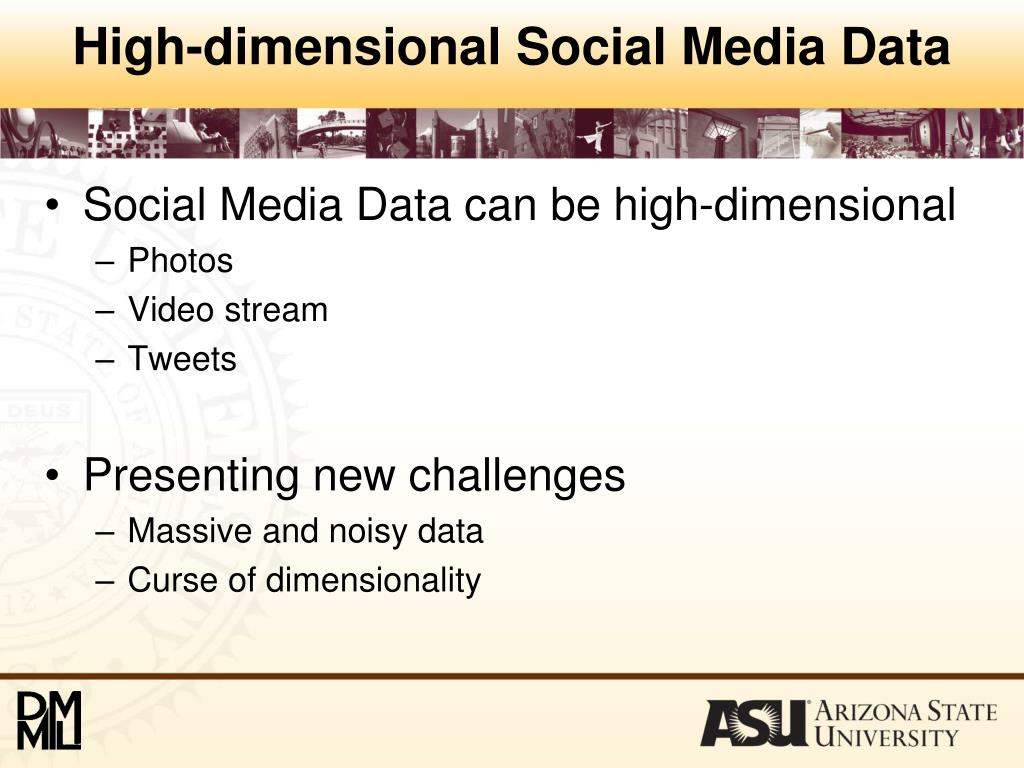 High-dimensional Social Media Data

• Social Media Data can be high-dimensional
– Photos
– Video stream
– Tweets

• Presenting new challenges
– Massive and noisy data
– Curse of dimensionality

DMML

ASU ARIZONA STATE UNIVERSITY